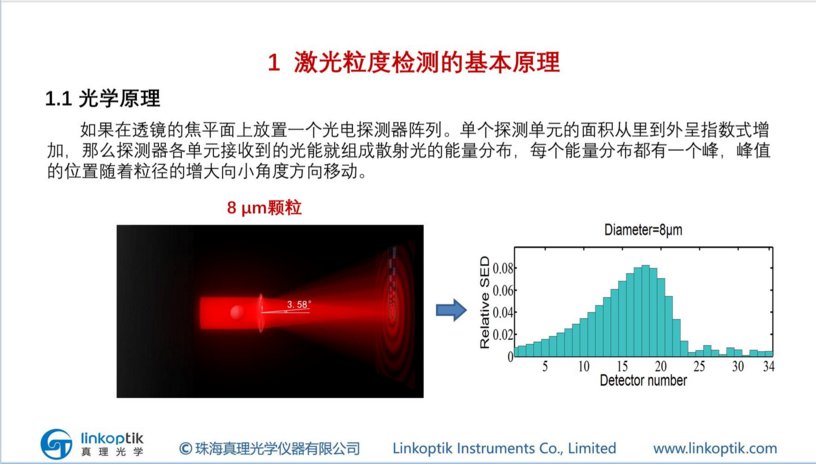 1 激光粒度检测的基本原理

1.1 光学原理

如果在透镜的焦平面上放置一个光电探测器阵列。单个探测单元的面积从里到外呈指数式增加，那么探测器各单元接收到的光能就组成散射光的能量分布，每个能量分布都有一个峰，峰值的位置随着粒径的增大向小角度方向移动。

8 μm颗粒

3.58°

Diameter=8μm

Relative SED

0.08
0.06
0.04
0.02
0

5 10 15 20 25 30 34

Detector number

linkoptik 真理光学

© 珠海真理光学仪器有限公司 Linkoptik Instruments Co., Limited www.linkoptik.com